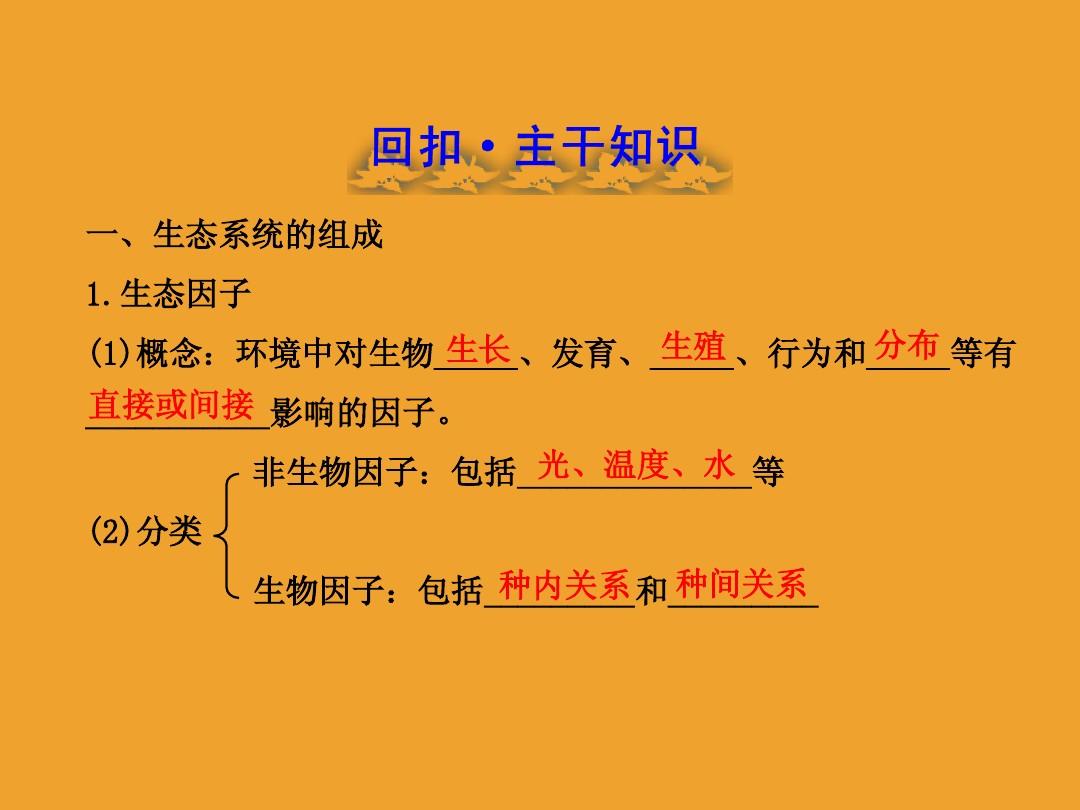 回扣·主干知识

一、生态系统的组成

1.生态因子

(1)概念：环境中对生物生长、发育、生殖、行为和分布等有直接或间接影响的因子。

(2)分类

非生物因子：包括光、温度、水等

生物因子：包括种内关系和种间关系